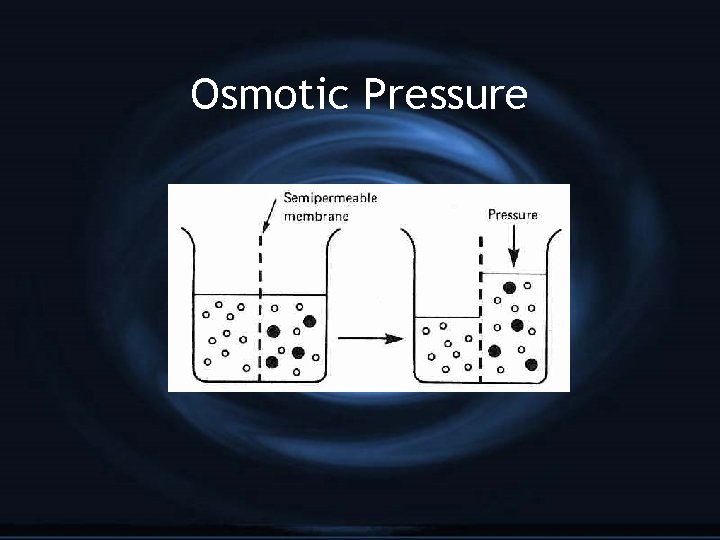 Osmotic Pressure

Semipermeable membrane

Pressure